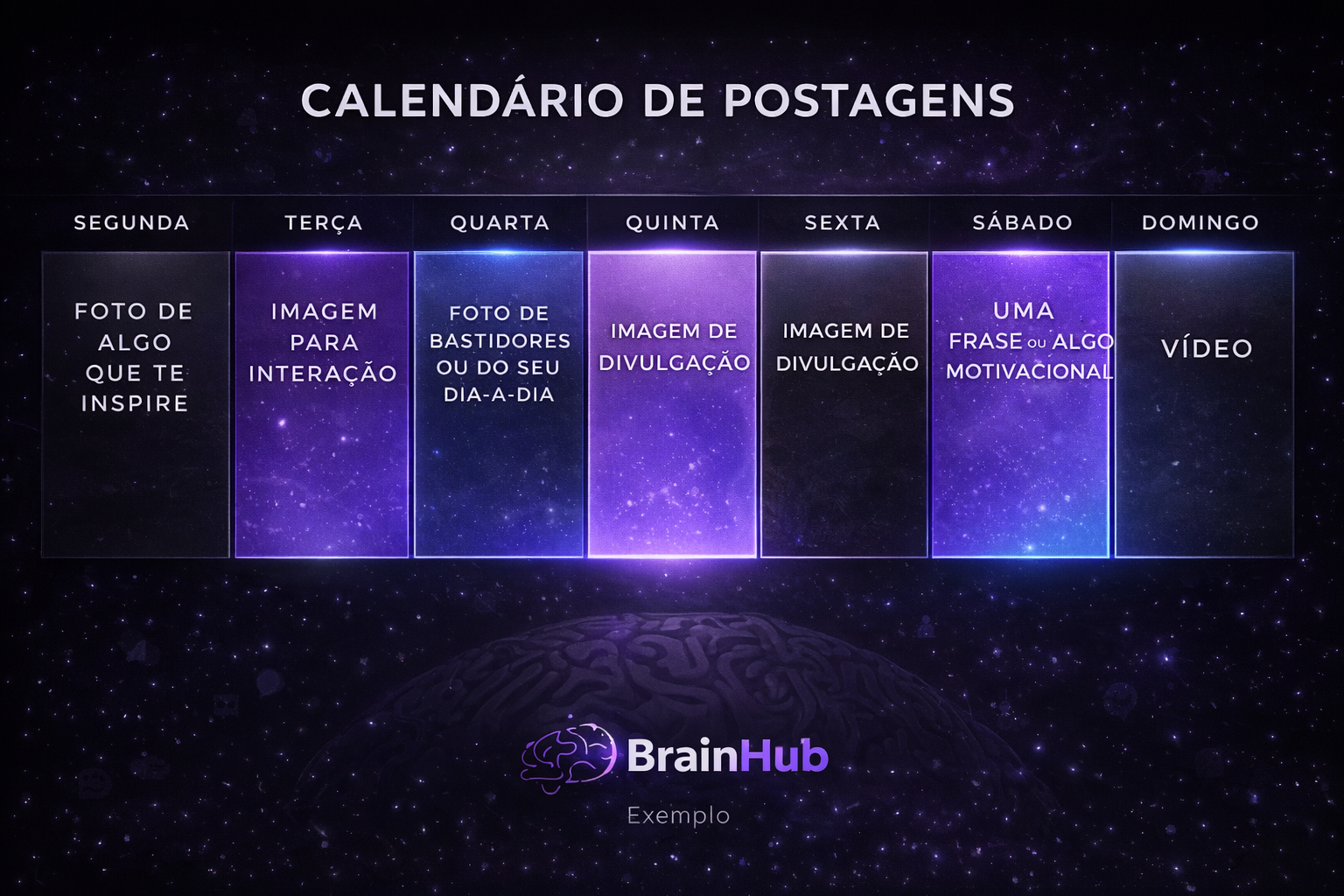 CALENDÁRIO DE POSTAGENS

| SEGUNDA | TERÇA | QUARTA | QUINTA | SEXTA | SÁBADO | DOMINGO |
|---|---|---|---|---|---|---|
| FOTO DE ALGO QUE TE INSPIRE | IMAGEM PARA INTERAÇÃO | FOTO DE BASTIDORES OU DO SEU DIA-A-DIA | IMAGEM DE DIVULGAÇÃO | IMAGEM DE DIVULGAÇÃO | UMA FRASE OU ALGO MOTIVACIONAL | VÍDEO |

BrainHub

Exemplo